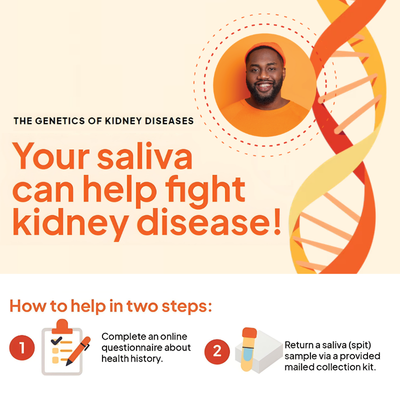 THE GENETICS OF KIDNEY DISEASES

Your saliva can help fight kidney disease!

How to help in two steps:

1 Complete an online questionnaire about health history.

2 Return a saliva (spit) sample via a provided mailed collection kit.